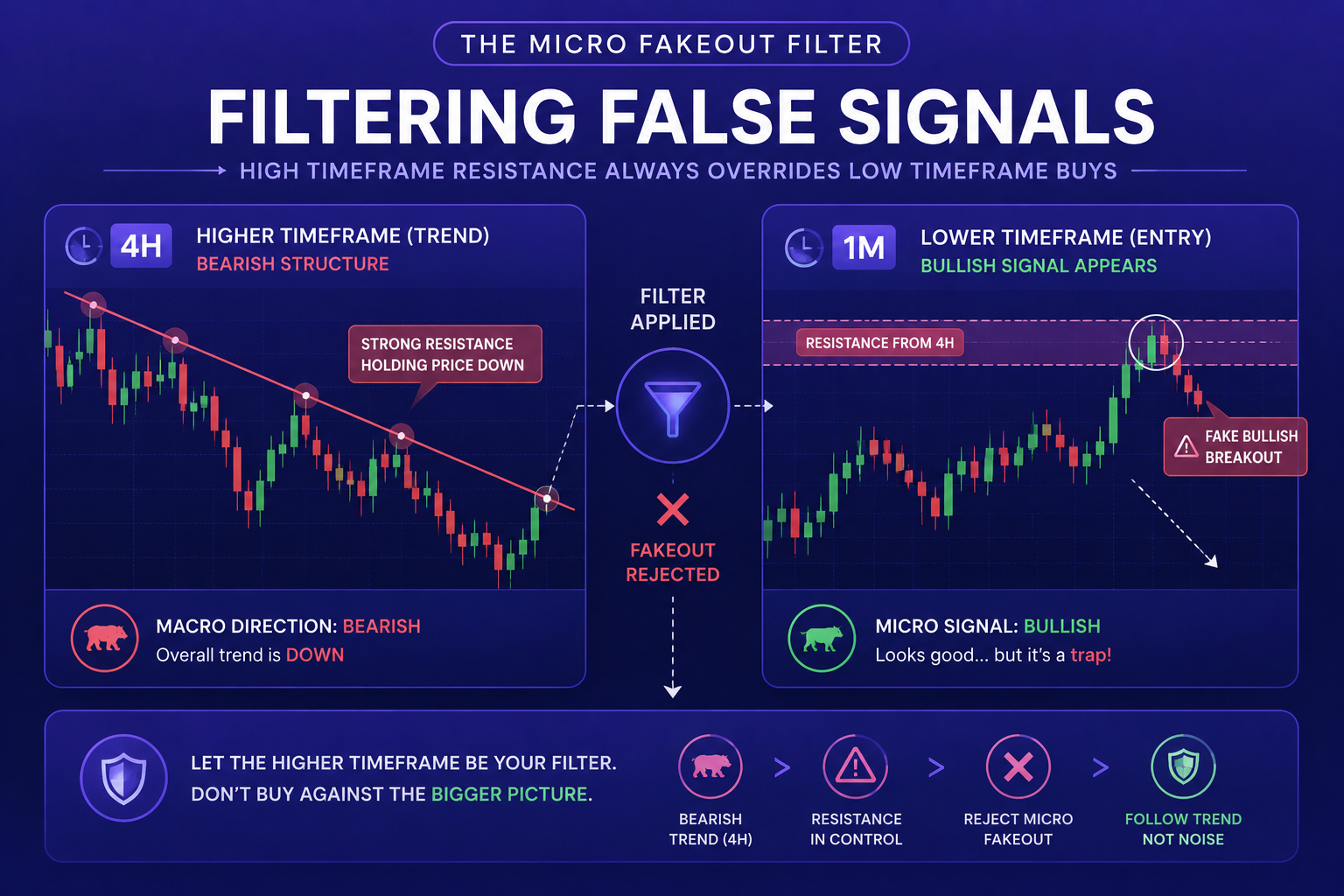 THE MICRO FAKEOUT FILTER

FILTERING FALSE SIGNALS

HIGH TIMEFRAME RESISTANCE ALWAYS OVERRIDES LOW TIMEFRAME BUYS

4H HIGHER TIMEFRAME (TREND)
BEARISH STRUCTURE

STRONG RESISTANCE HOLDING PRICE DOWN

MACRO DIRECTION: BEARISH
Overall trend is DOWN

FILTER APPLIED

FAKEOUT REJECTED

1M LOWER TIMEFRAME (ENTRY)
BULLISH SIGNAL APPEARS

RESISTANCE FROM 4H

FAKE BULLISH BREAKOUT

MICRO SIGNAL: BULLISH
Looks good... but it's a trap!

LET THE HIGHER TIMEFRAME BE YOUR FILTER.
DON'T BUY AGAINST THE BIGGER PICTURE.

BEARISH TREND (4H) > RESISTANCE IN CONTROL > REJECT MICRO FAKEOUT > FOLLOW TREND NOT NOISE